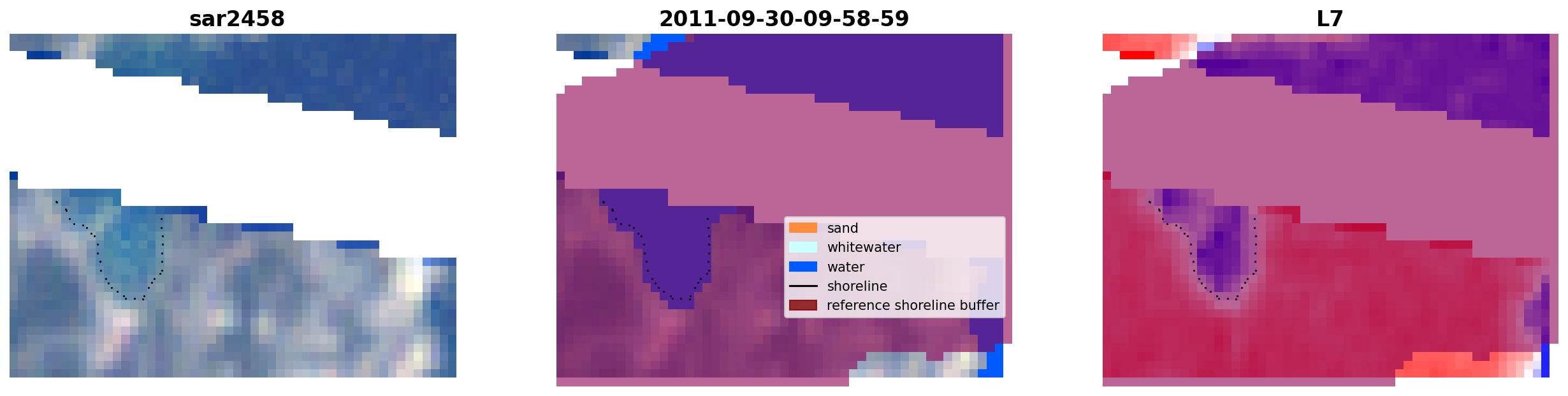 sar2458

2011-09-30-09-58-59

L7

sand
whitewater
water
shoreline
reference shoreline buffer